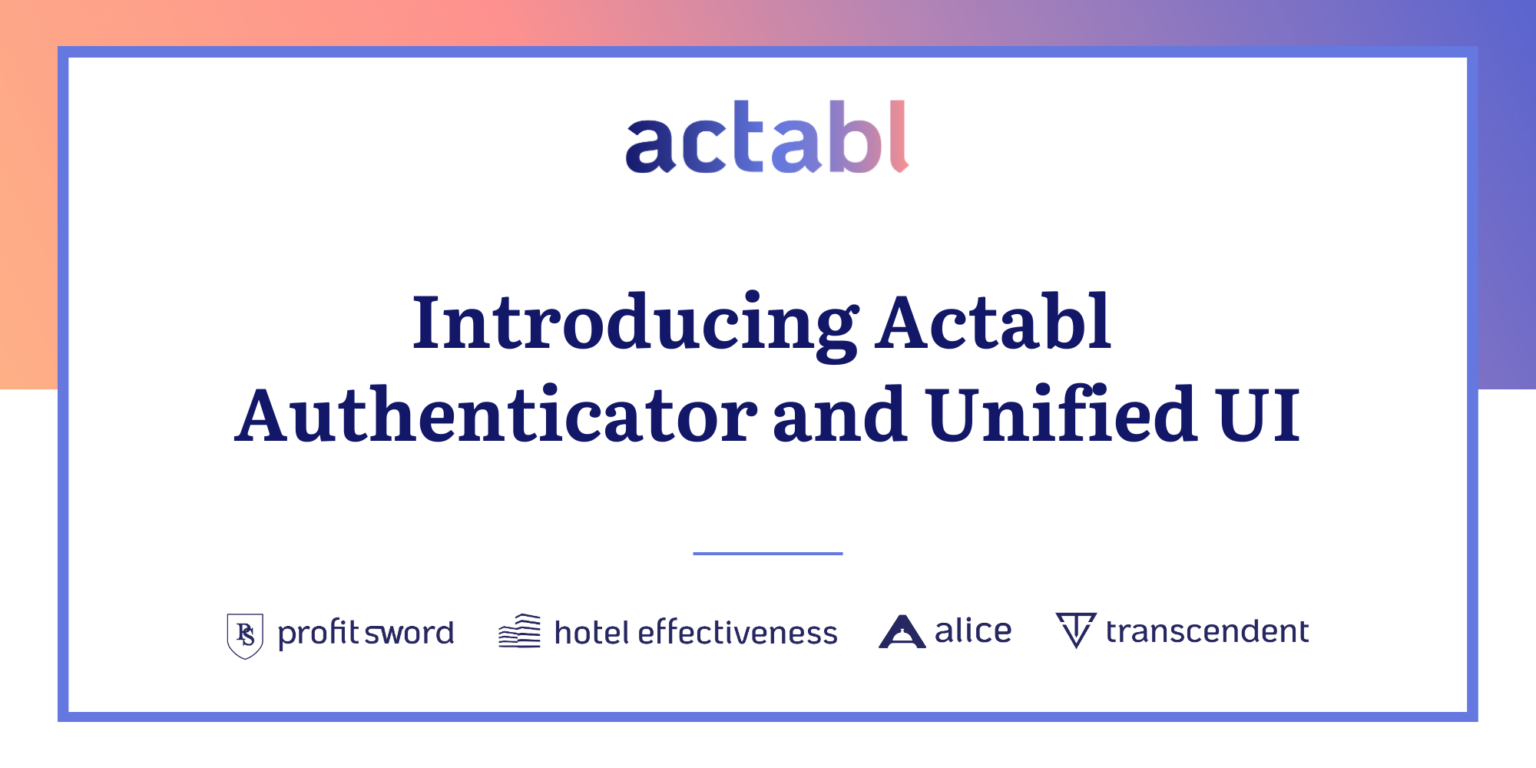 actabl

Introducing Actabl Authenticator and Unified UI

PS profit sword hotel effectiveness alice transcendent